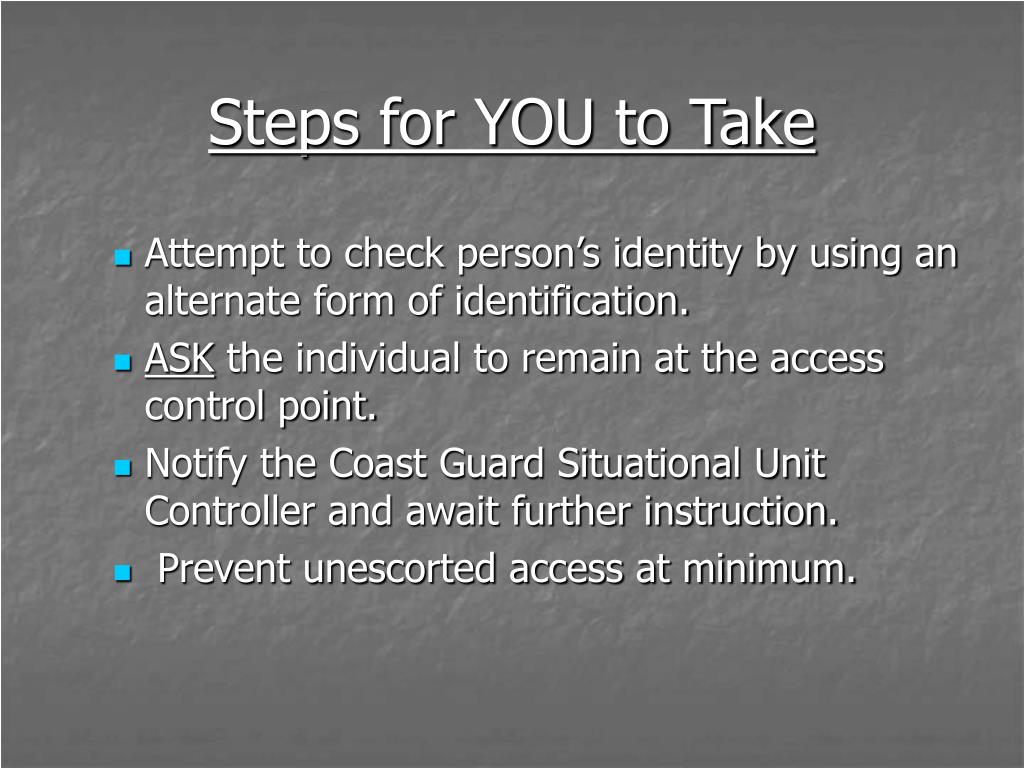 Steps for YOU to Take

- Attempt to check person’s identity by using an alternate form of identification.
- ASK the individual to remain at the access control point.
- Notify the Coast Guard Situational Unit Controller and await further instruction.
- Prevent unescorted access at minimum.